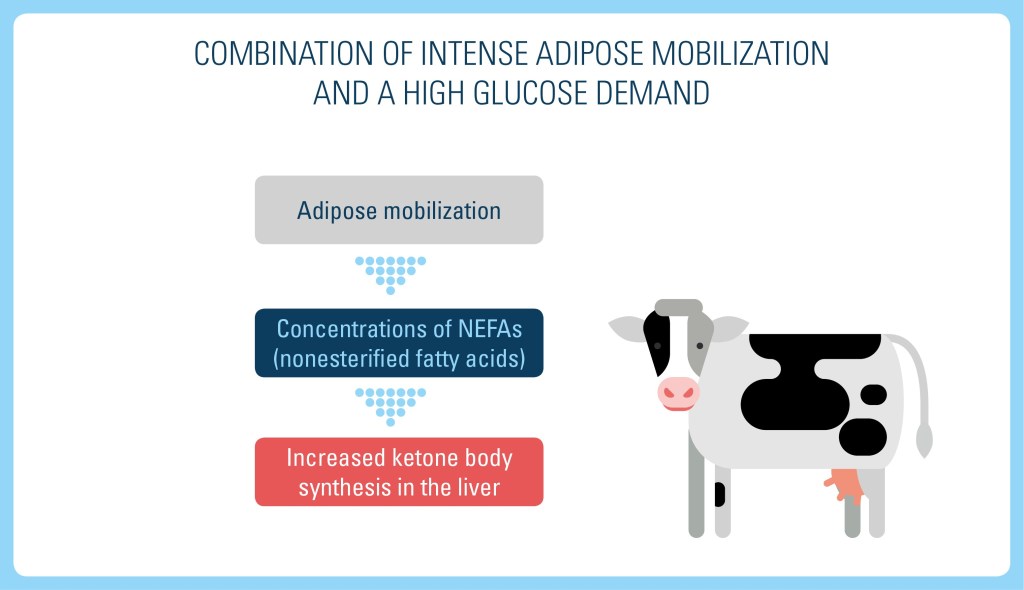 COMBINATION OF INTENSE ADIPOSE MOBILIZATION AND A HIGH GLUCOSE DEMAND

Adipose mobilization

Concentrations of NEFAs (nonesterified fatty acids)

Increased ketone body synthesis in the liver